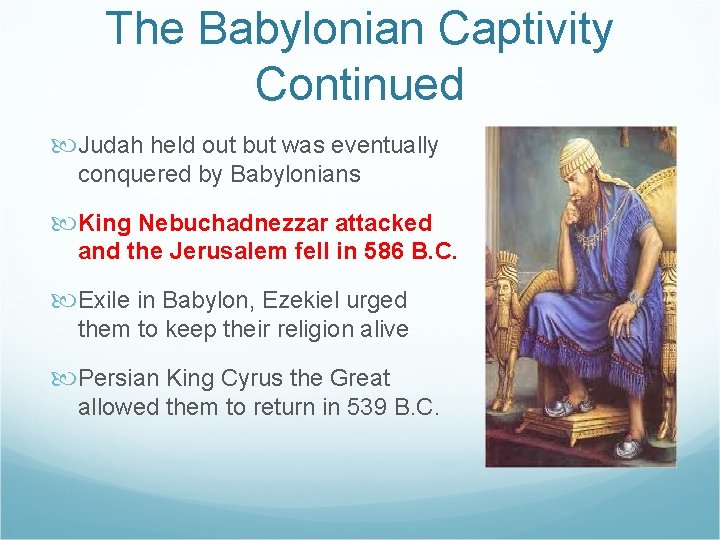 The Babylonian Captivity Continued

Judah held out but was eventually conquered by Babylonians

King Nebuchadnezzar attacked and the Jerusalem fell in 586 B.C.

Exile in Babylon, Ezekiel urged them to keep their religion alive

Persian King Cyrus the Great allowed them to return in 539 B.C.